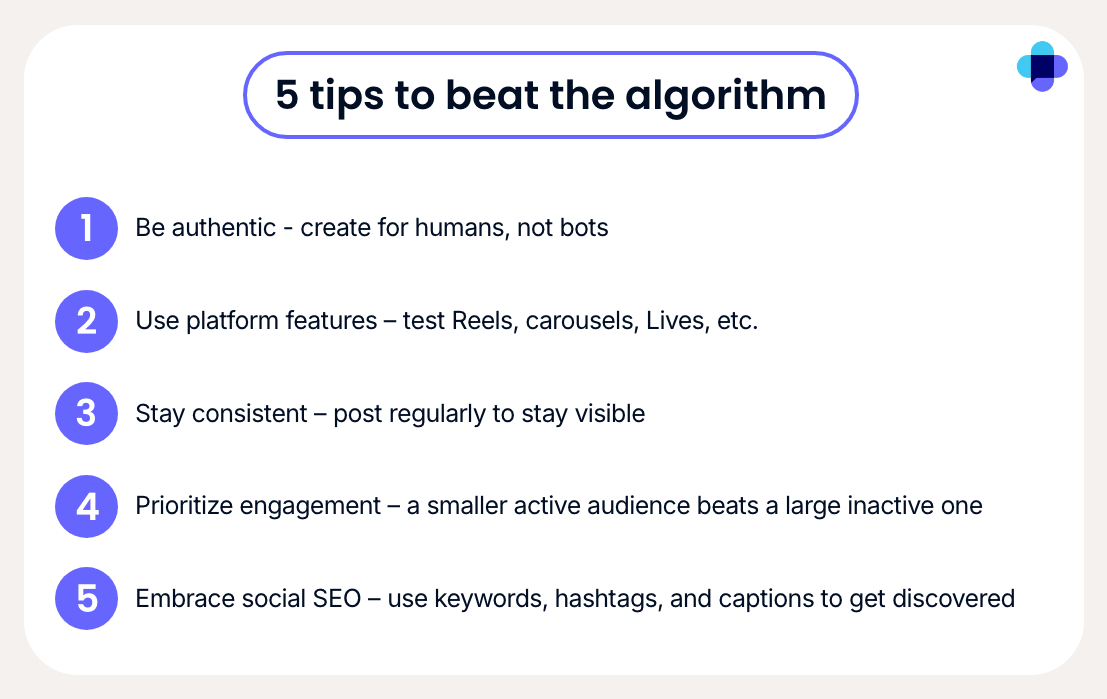 5 tips to beat the algorithm

1 Be authentic - create for humans, not bots

2 Use platform features – test Reels, carousels, Lives, etc.

3 Stay consistent – post regularly to stay visible

4 Prioritize engagement – a smaller active audience beats a large inactive one

5 Embrace social SEO – use keywords, hashtags, and captions to get discovered